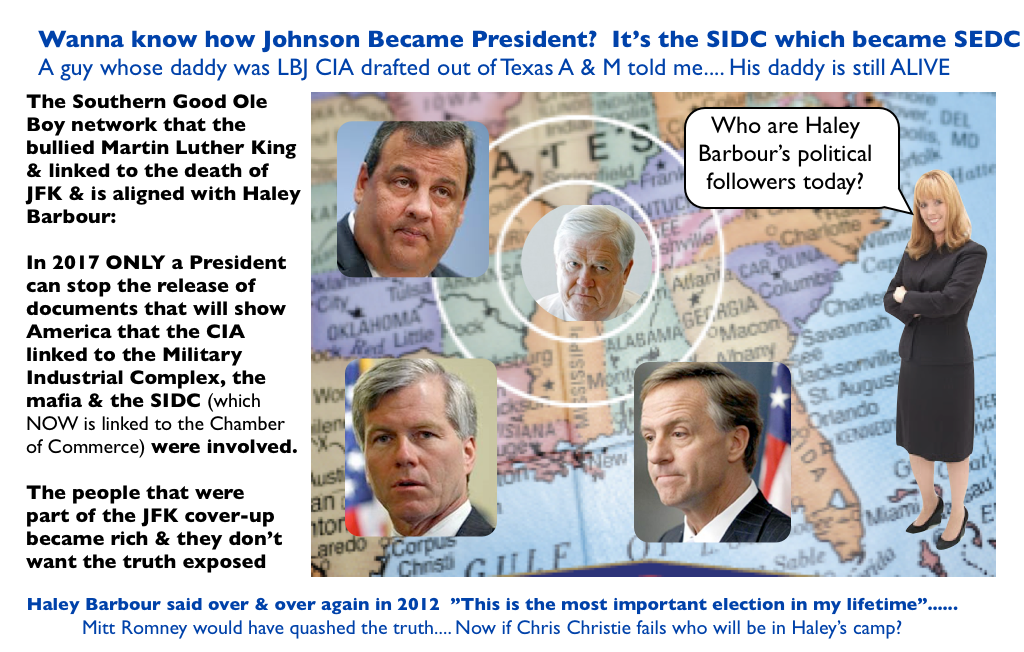 Wanna know how Johnson Became President? It's the SIDC which became SEDC
A guy whose daddy was LBJ CIA drafted out of Texas A & M told me.... His daddy is still ALIVE

The Southern Good Ole Boy network that the bullied Martin Luther King & linked to the death of JFK & is aligned with Haley Barbour:

In 2017 ONLY a President can stop the release of documents that will show America that the CIA linked to the Military Industrial Complex, the mafia & the SIDC (which NOW is linked to the Chamber of Commerce) were involved.

The people that were part of the JFK cover-up became rich & they don't want the truth exposed

Who are Haley Barbour's political followers today?

Haley Barbour said over & over again in 2012 "This is the most important election in my lifetime"......
Mitt Romney would have quashed the truth.... Now if Chris Christie fails who will be in Haley's camp?